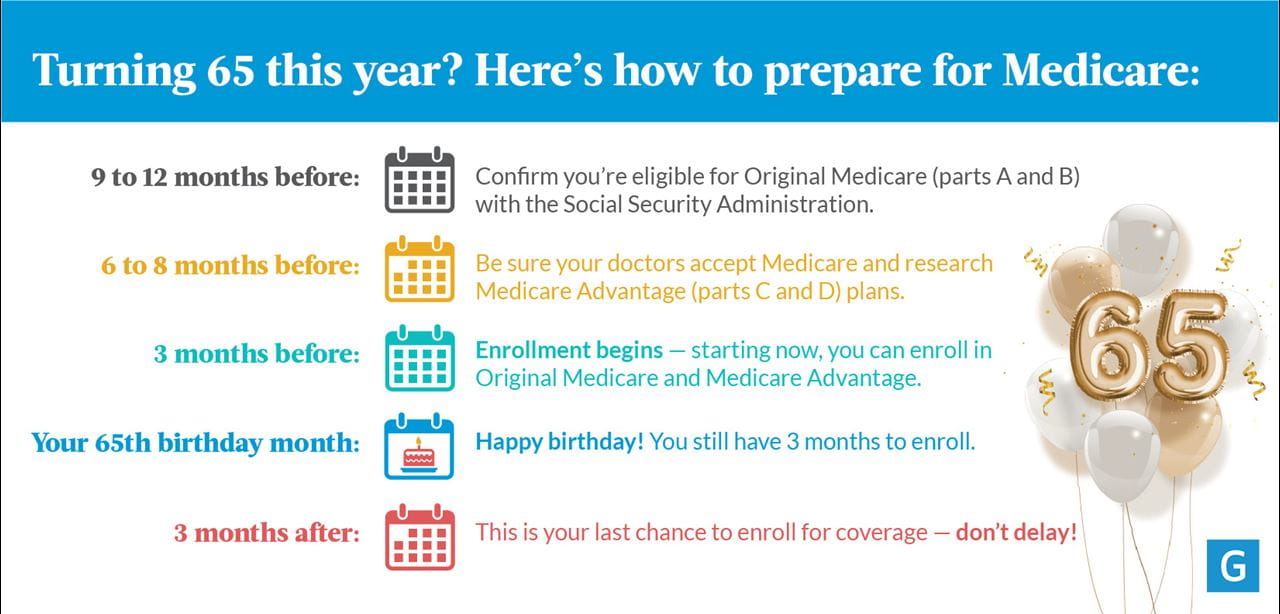 Turning 65 this year? Here's how to prepare for Medicare:

9 to 12 months before: Confirm you're eligible for Original Medicare (parts A and B) with the Social Security Administration.

6 to 8 months before: Be sure your doctors accept Medicare and research Medicare Advantage (parts C and D) plans.

3 months before: Enrollment begins — starting now, you can enroll in Original Medicare and Medicare Advantage.

Your 65th birthday month: Happy birthday! You still have 3 months to enroll.

3 months after: This is your last chance to enroll for coverage — don't delay!

65

G